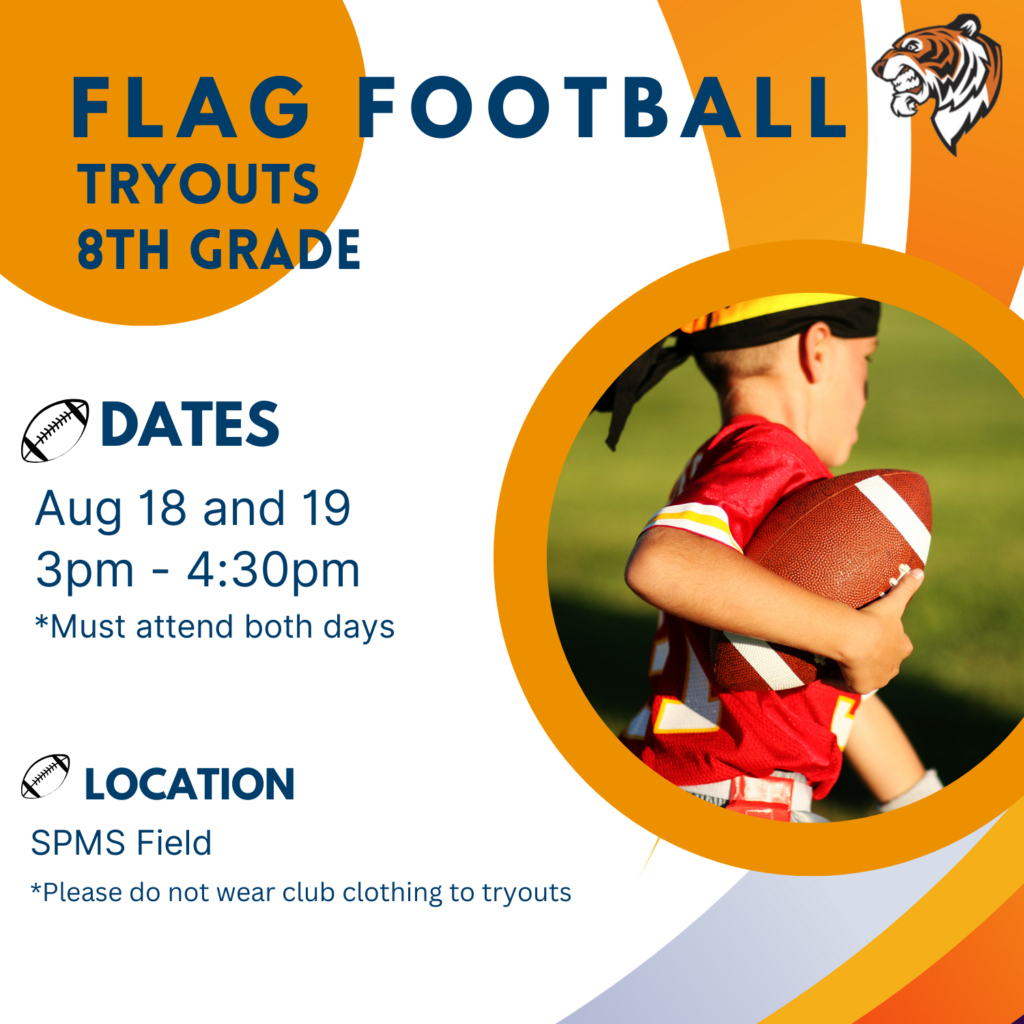 FLAG FOOTBALL
TRYOUTS
8TH GRADE

DATES

Aug 18 and 19
3pm - 4:30pm
*Must attend both days

LOCATION

SPMS Field
*Please do not wear club clothing to tryouts